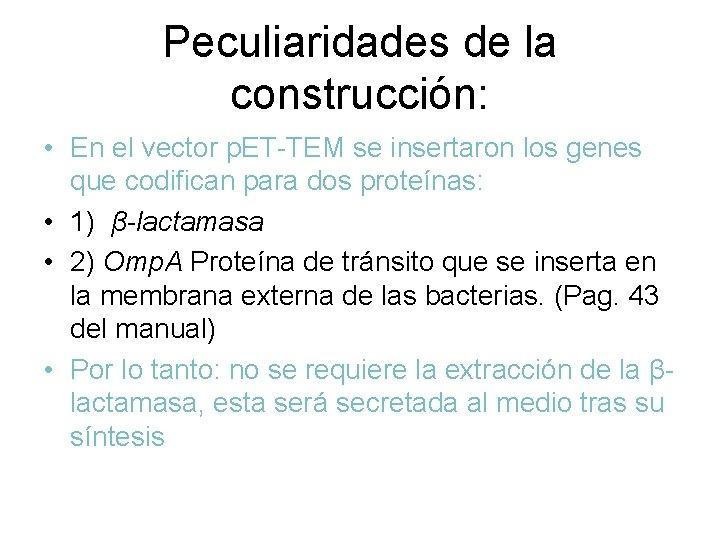 Peculiaridades de la construcción:

• En el vector pET-TEM se insertaron los genes que codifican para dos proteínas:

• 1) β-lactamasa

• 2) OmpA Proteína de tránsito que se inserta en la membrana externa de las bacterias. (Pag. 43 del manual)

• Por lo tanto: no se requiere la extracción de la β-lactamasa, esta será secretada al medio tras su síntesis